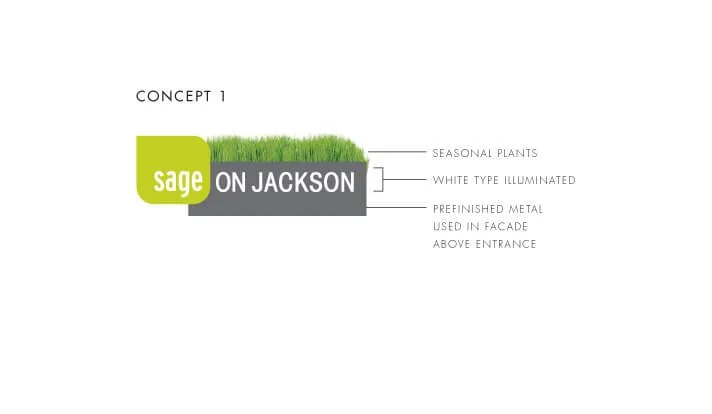 CONCEPT 1

sage ON JACKSON

SEASONAL PLANTS

WHITE TYPE ILLUMINATED

PREFINISHED METAL USED IN FACADE ABOVE ENTRANCE